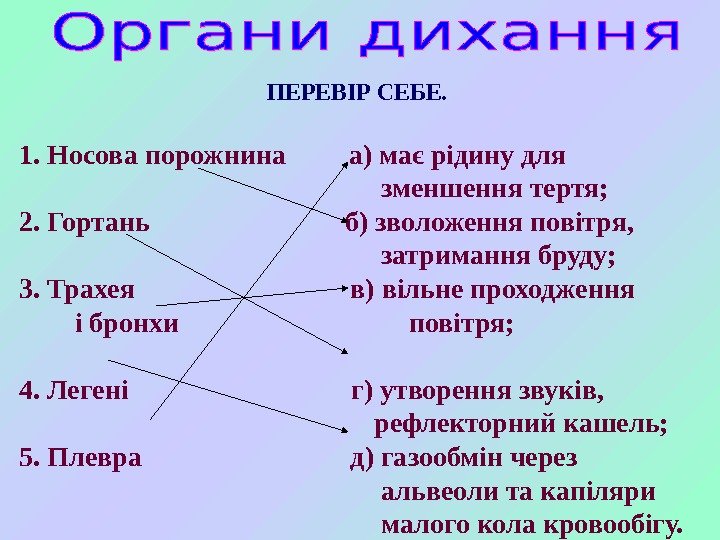 Органи дихання

ПЕРЕВІР СЕБЕ.

1. Носова порожнина

2. Гортань

3. Трахея і бронхи

4. Легені

5. Плевра

а) має рідину для зменшення тертя;

б) зволоження повітря, затримання бруду;

в) вільне проходження повітря;

г) утворення звуків, рефлекторний кашель;

д) газообмін через альвеоли та капіляри малого кола кровообігу.